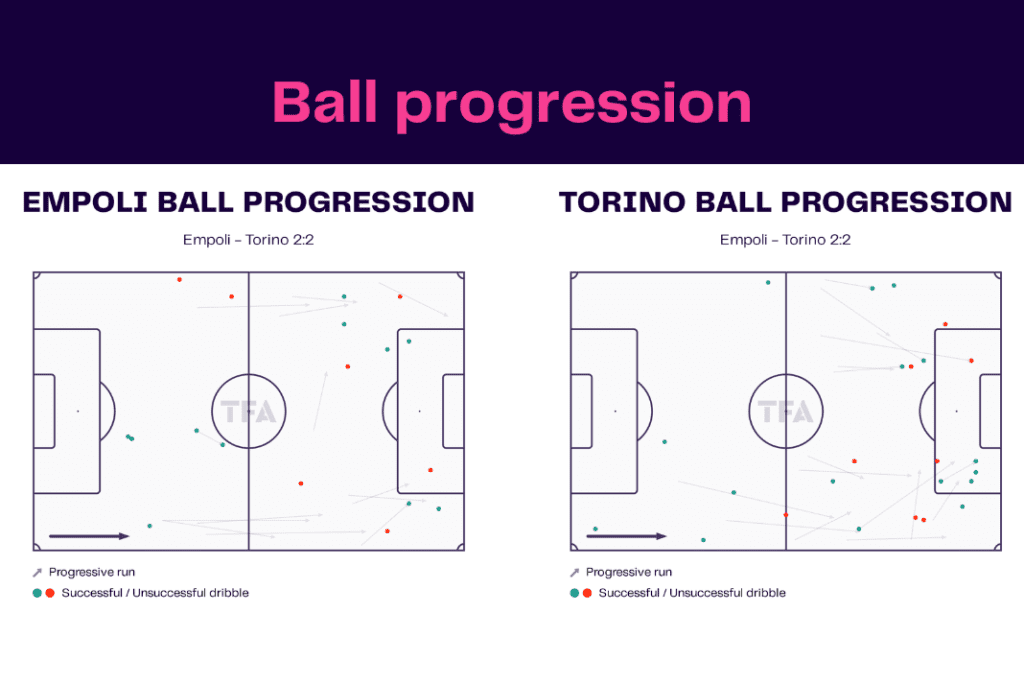 Ball progression

EMPOLI BALL PROGRESSION

Empoli – Torino 2:2

TFA

Progressive run

Successful / Unsuccessful dribble

TORINO BALL PROGRESSION

Empoli – Torino 2:2

TFA

Progressive run

Successful / Unsuccessful dribble